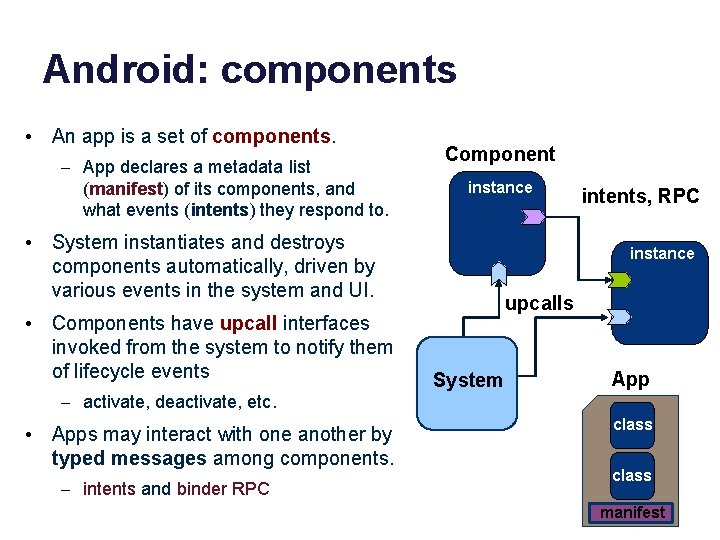 Android: components

• An app is a set of components.
  – App declares a metadata list (manifest) of its components, and what events (intents) they respond to.
• System instantiates and destroys components automatically, driven by various events in the system and UI.
• Components have upcall interfaces invoked from the system to notify them of lifecycle events
  – activate, deactivate, etc.
• Apps may interact with one another by typed messages among components.
  – intents and binder RPC

Component
instance
intents, RPC
instance
upcalls
System
App
class
class
manifest